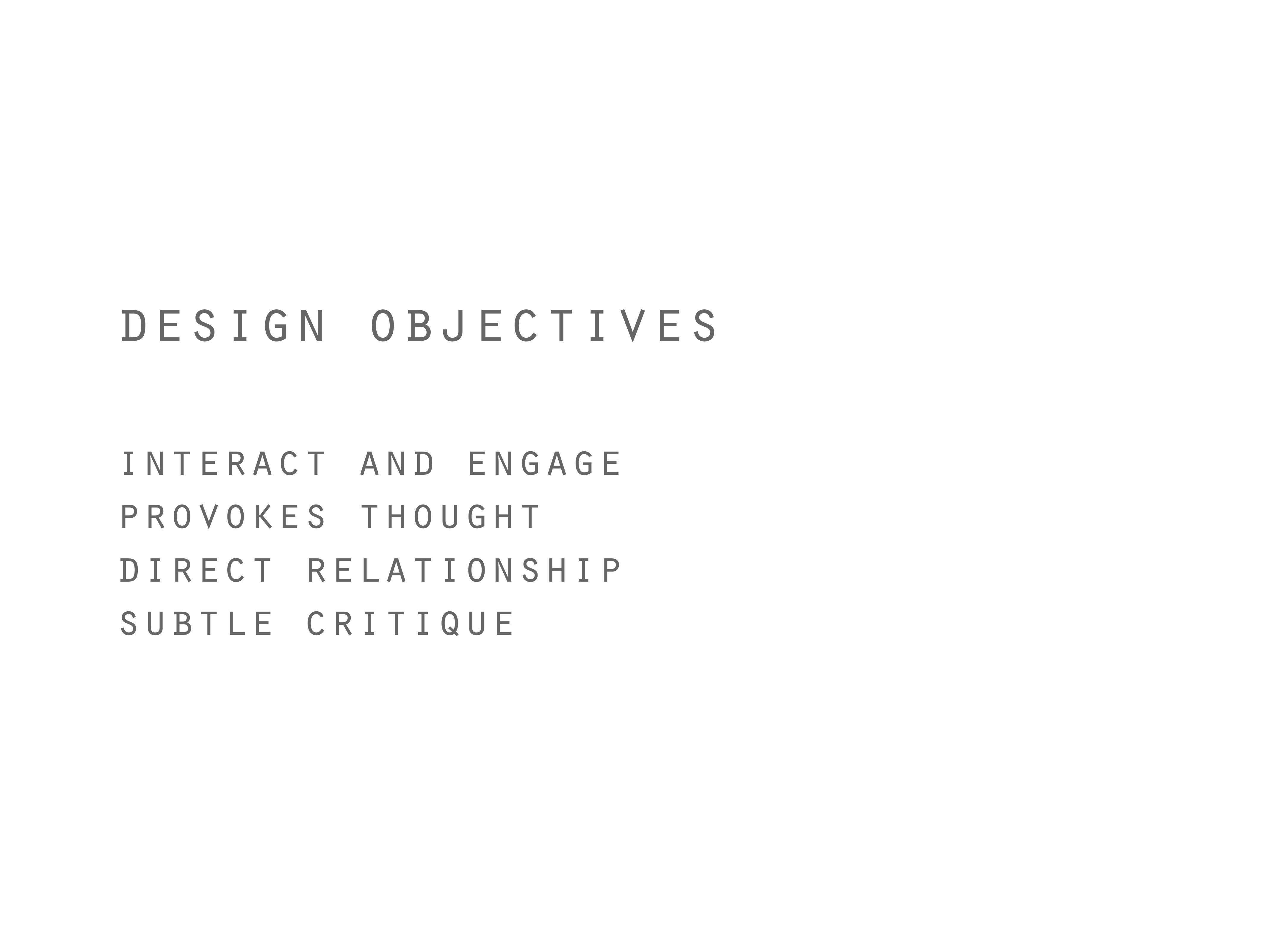 DESIGN OBJECTIVES

INTERACT AND ENGAGE
PROVOKES THOUGHT
DIRECT RELATIONSHIP
SUBTLE CRITIQUE